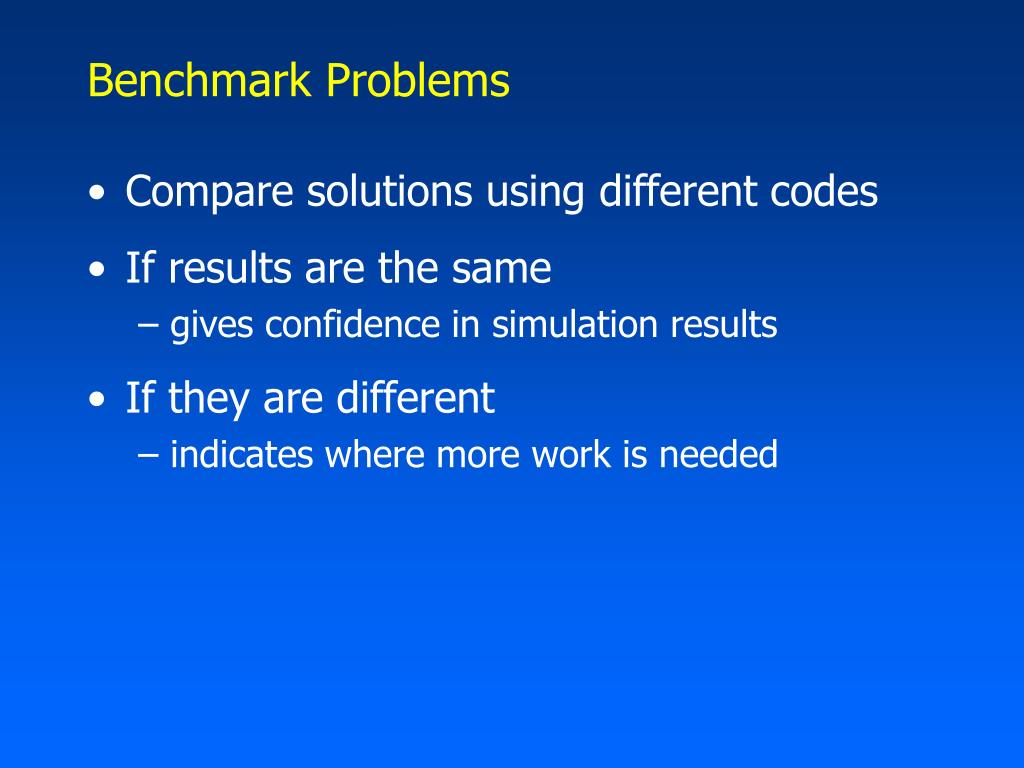 Benchmark Problems

• Compare solutions using different codes

• If results are the same
– gives confidence in simulation results

• If they are different
– indicates where more work is needed